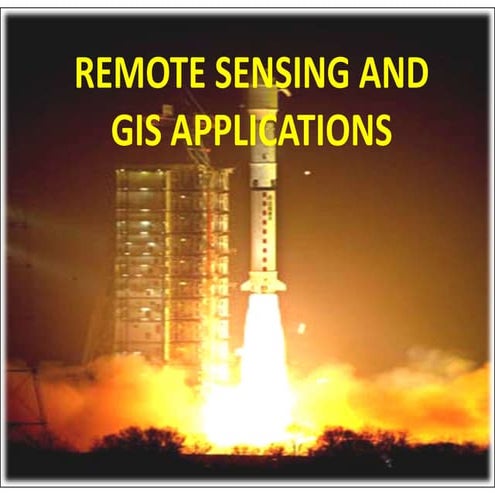 REMOTE SENSING AND GIS APPLICATIONS